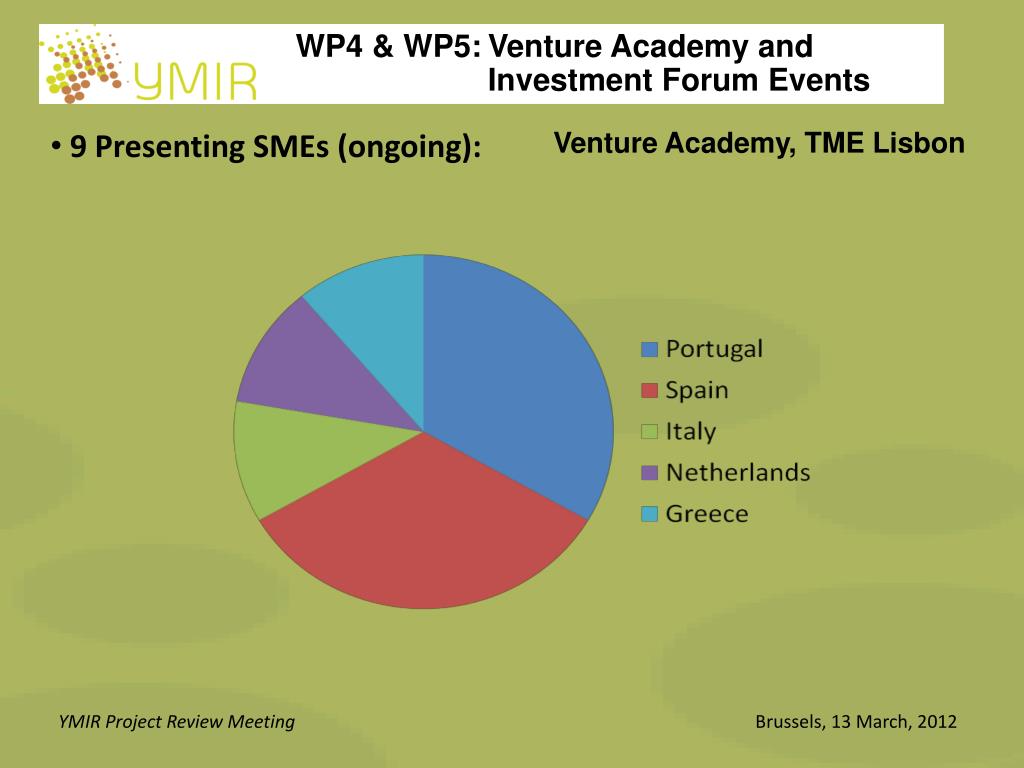 YMIR

WP4 & WP5: Venture Academy and Investment Forum Events

• 9 Presenting SMEs (ongoing):

Venture Academy, TME Lisbon

Portugal
Spain
Italy
Netherlands
Greece

YMIR Project Review Meeting

Brussels, 13 March, 2012